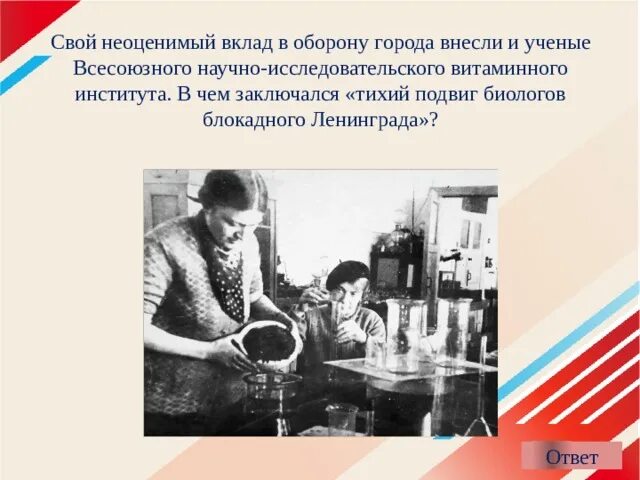 Свой неоценимый вклад в оборону города внесли и ученые Всесоюзного научно-исследовательского витаминного института. В чем заключался «тихий подвиг биологов блокадного Ленинграда»?

Ответ